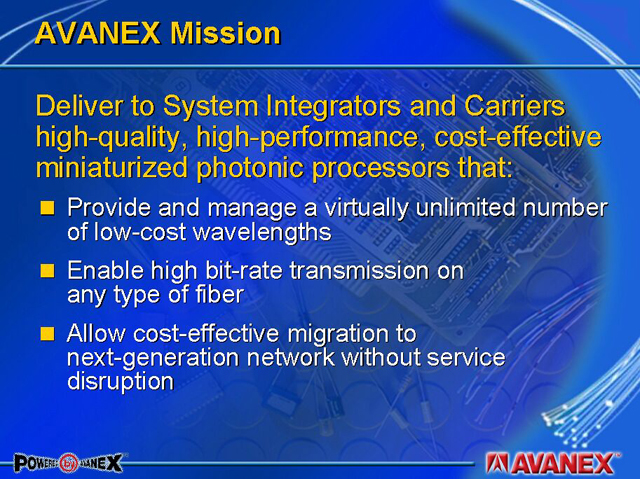 AVANEX Mission

Deliver to System Integrators and Carriers high-quality, high-performance, cost-effective miniaturized photonic processors that:

- Provide and manage a virtually unlimited number of low-cost wavelengths
- Enable high bit-rate transmission on any type of fiber
- Allow cost-effective migration to next-generation network without service disruption

POWERED by AVANEX

AVANEX